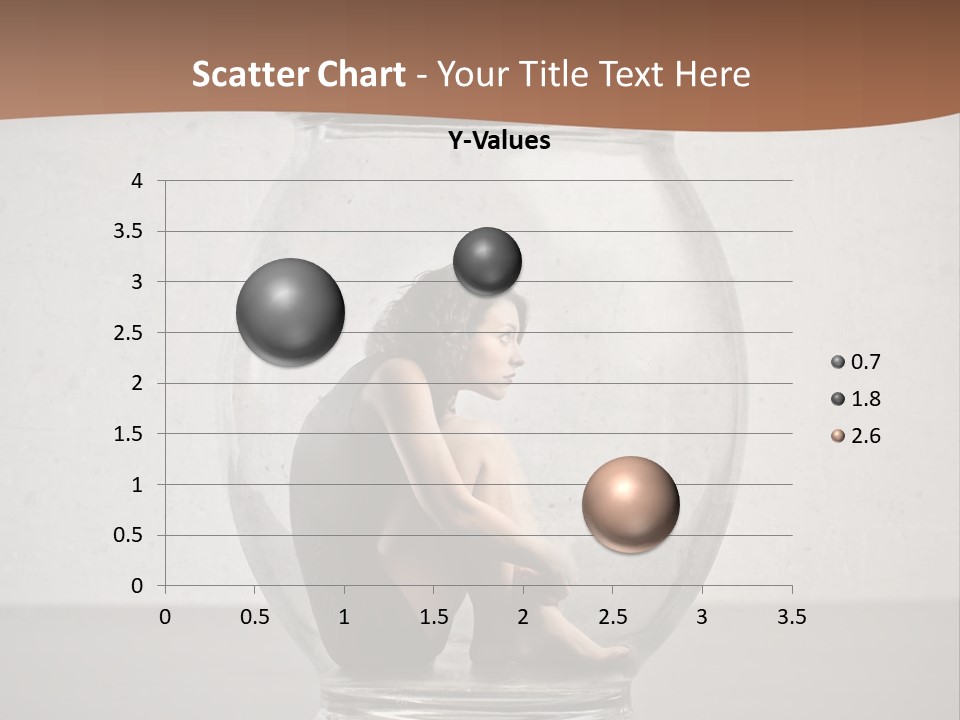 Scatter Chart - Your Title Text Here

Y-Values

4
3.5
3
2.5
2
1.5
1
0.5
0

0 0.5 1 1.5 2 2.5 3 3.5

0.7
1.8
2.6